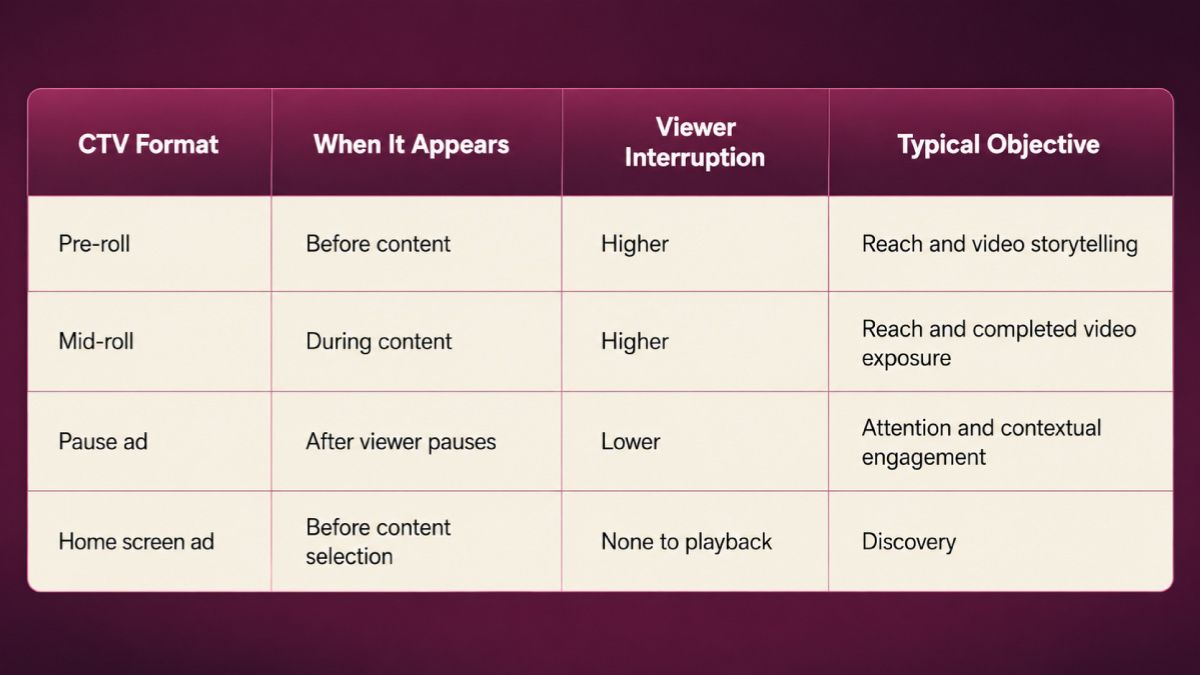 | CTV Format | When It Appears | Viewer Interruption | Typical Objective |
|---|---|---|---|
| Pre-roll | Before content | Higher | Reach and video storytelling |
| Mid-roll | During content | Higher | Reach and completed video exposure |
| Pause ad | After viewer pauses | Lower | Attention and contextual engagement |
| Home screen ad | Before content selection | None to playback | Discovery |